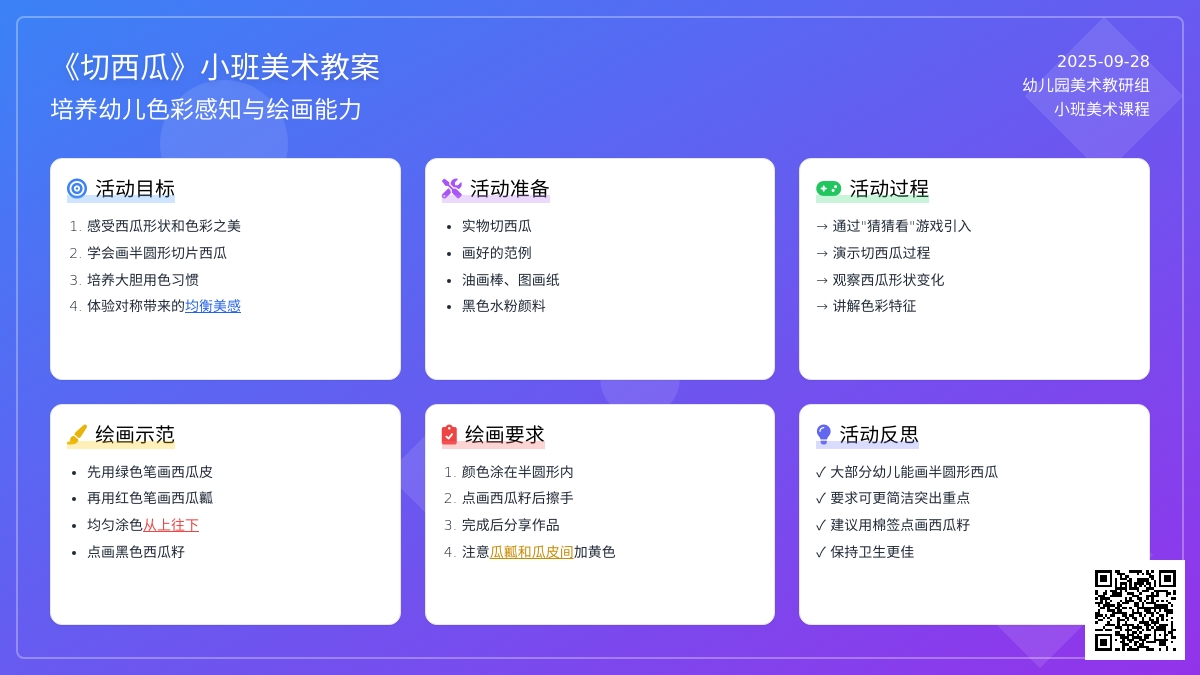 《切西瓜》小班美术教案

培养幼儿色彩感知与绘画能力

2025-09-28
幼儿园美术教研组
小班美术课程

活动目标

1. 感受西瓜形状和色彩之美
2. 学会画半圆形切片西瓜
3. 培养大胆用色习惯
4. 体验对称带来的均衡美感

活动准备

- 实物切西瓜
- 画好的范例
- 油画棒、图画纸
- 黑色水粉颜料

活动过程

→ 通过"猜猜看"游戏引入
→ 演示切西瓜过程
→ 观察西瓜形状变化
→ 讲解色彩特征

绘画示范

- 先用绿色笔画西瓜皮
- 再用红色笔画西瓜瓤
- 均匀涂色从上往下
- 点画黑色西瓜籽

绘画要求

1. 颜色涂在半圆形内
2. 点画西瓜籽后擦手
3. 完成后分享作品
4. 注意瓜瓤和瓜皮间加黄色

活动反思

✓ 大部分幼儿能画半圆形西瓜
✓ 要求可更简洁突出重点
✓ 建议用棉签点画西瓜籽
✓ 保持卫生更佳